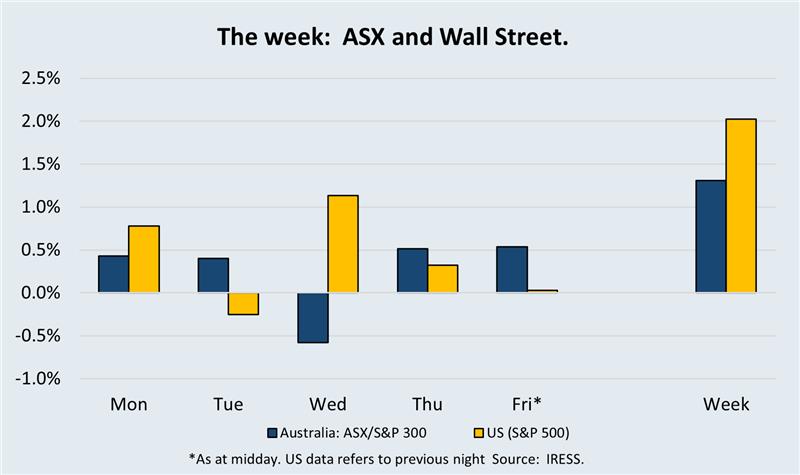 The week: ASX and Wall Street.

2.5%
2.0%
1.5%
1.0%
0.5%
0.0%
-0.5%
-1.0%

Mon
Tue
Wed
Thu
Fri*
Week

Australia: ASX/S&P 300
US (S&P 500)

*As at midday. US data refers to previous night Source: IRESS.